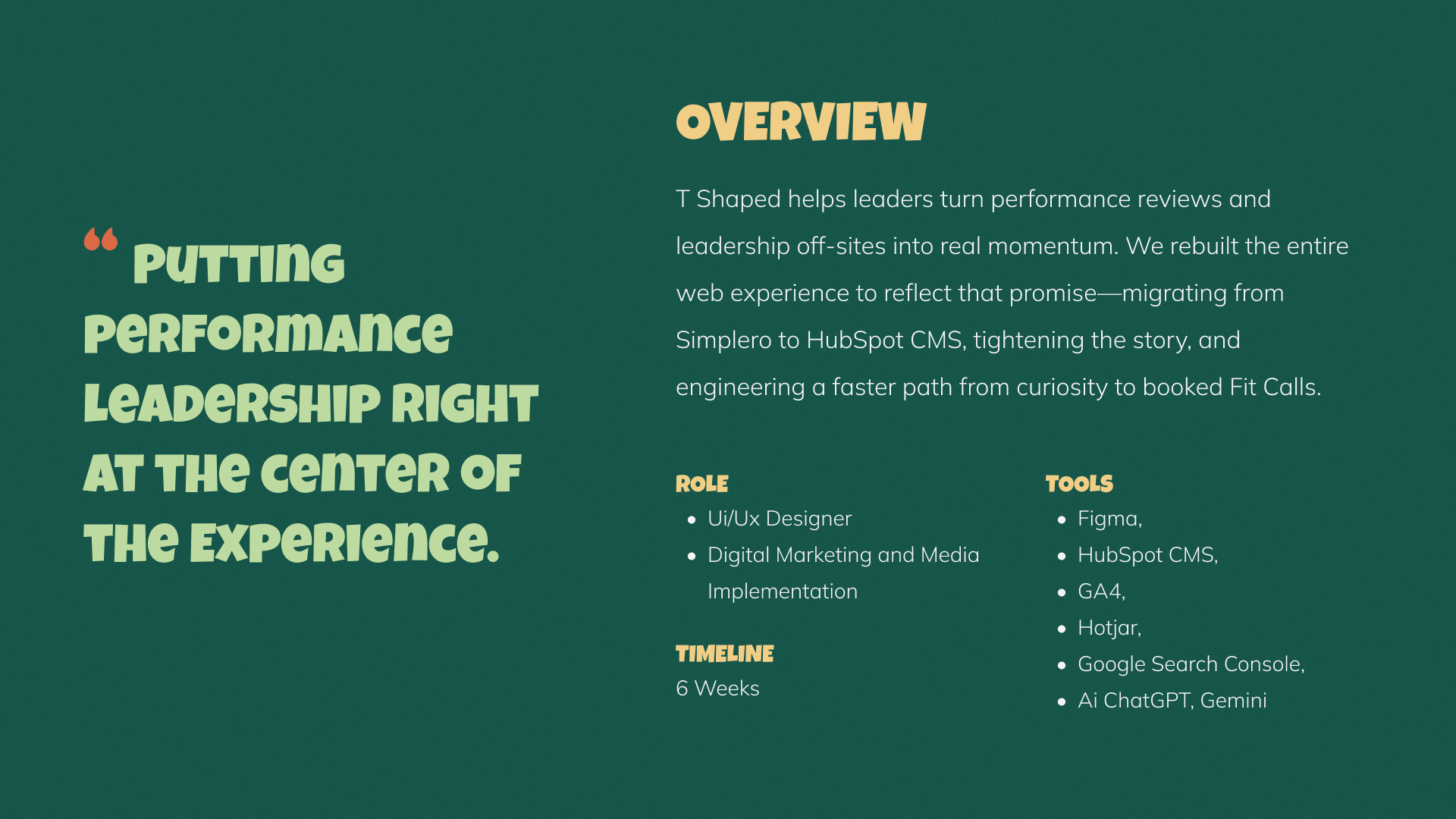 " PUTTING PERFORMANCE LEADERSHIP RIGHT AT THE CENTER OF THE EXPERIENCE.

OVERVIEW

T Shaped helps leaders turn performance reviews and leadership off-sites into real momentum. We rebuilt the entire web experience to reflect that promise—migrating from Simplero to HubSpot CMS, tightening the story, and engineering a faster path from curiosity to booked Fit Calls.

ROLE
• Ui/Ux Designer
• Digital Marketing and Media Implementation

TIMELINE
6 Weeks

TOOLS
• Figma,
• HubSpot CMS,
• GA4,
• Hotjar,
• Google Search Console,
• Ai ChatGPT, Gemini